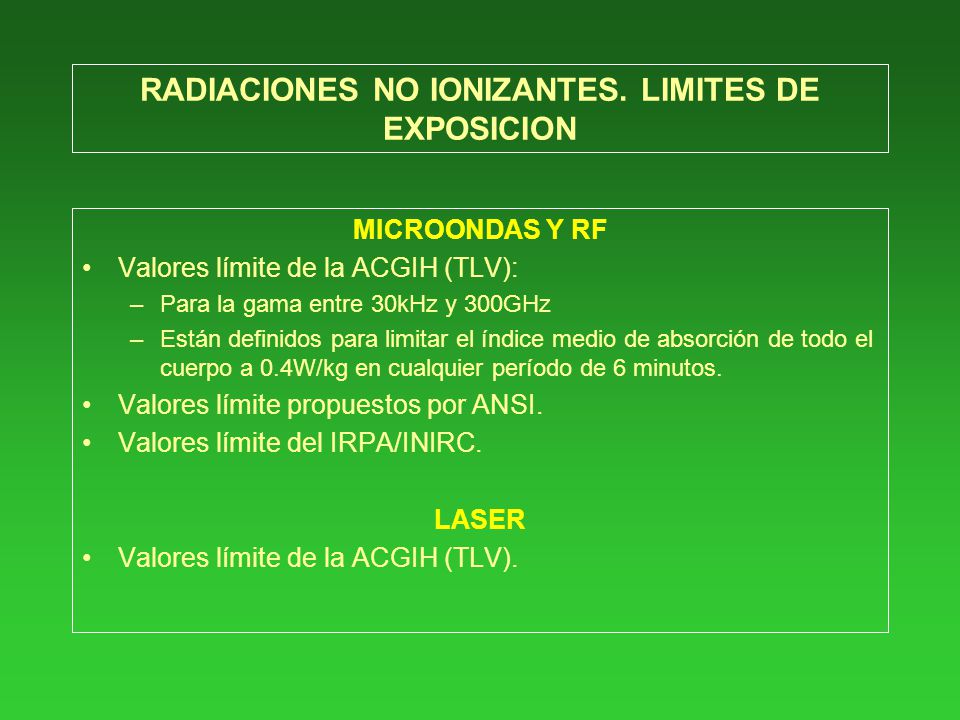 RADIACIONES NO IONIZANTES. LIMITES DE EXPOSICION

MICROONDAS Y RF

• Valores límite de la ACGIH (TLV):
– Para la gama entre 30kHz y 300GHz
– Están definidos para limitar el índice medio de absorción de todo el cuerpo a 0.4W/kg en cualquier período de 6 minutos.
• Valores límite propuestos por ANSI.
• Valores límite del IRPA/INIRC.

LASER

• Valores límite de la ACGIH (TLV).